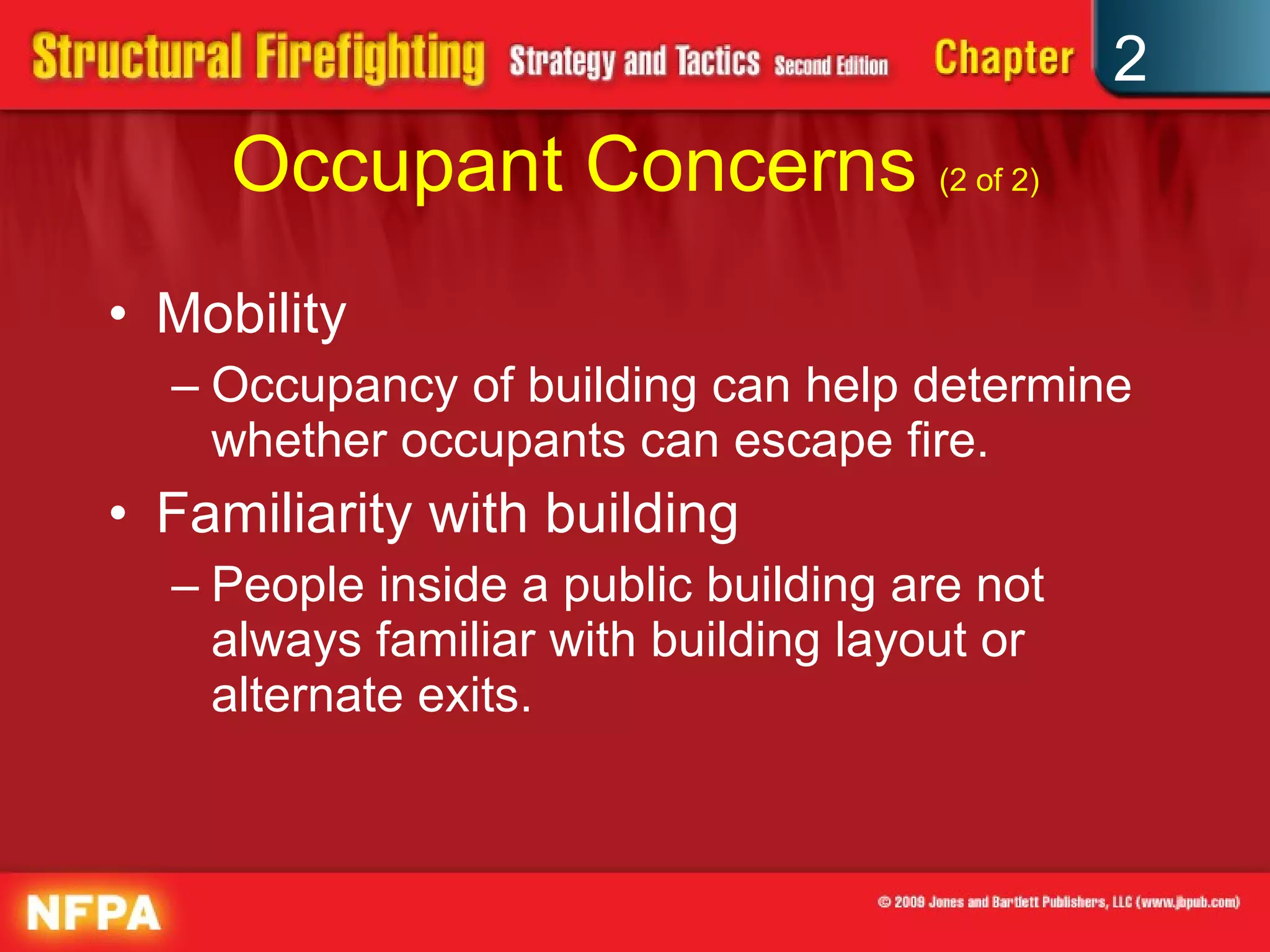 Structural Firefighting Strategy and Tactics Second Edition Chapter 2

Occupant Concerns (2 of 2)

• Mobility
– Occupancy of building can help determine whether occupants can escape fire.
• Familiarity with building
– People inside a public building are not always familiar with building layout or alternate exits.

NFPA

© 2009 Jones and Bartlett Publishers, LLC (www.jbpub.com)